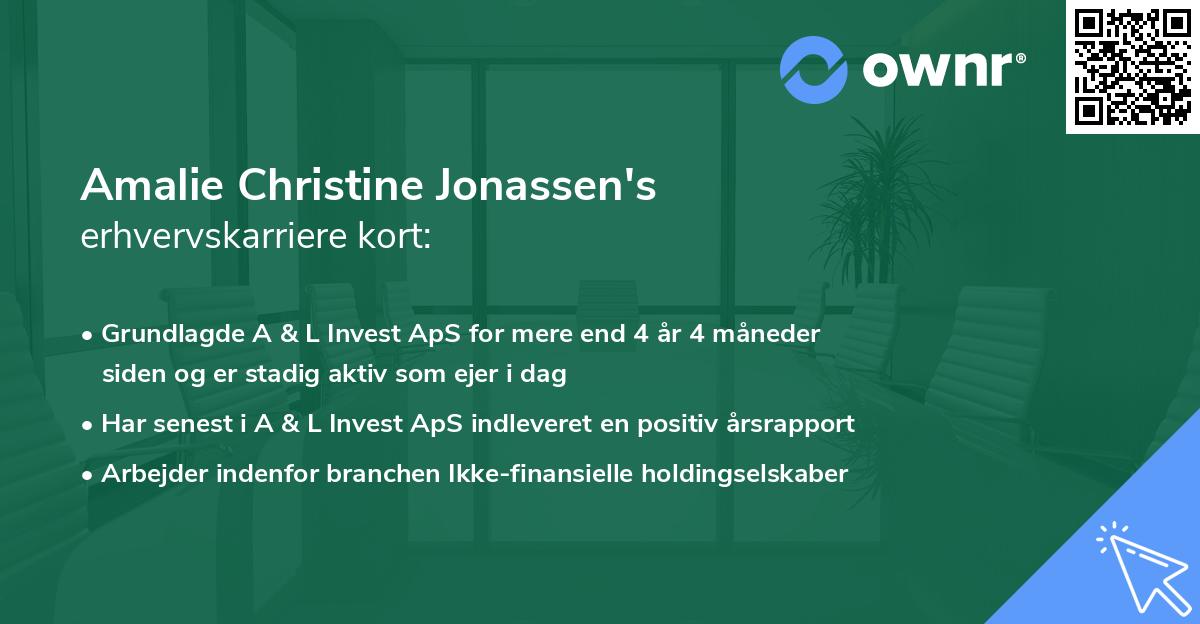 ownr®

Amalie Christine Jonassen's erhvervskarriere kort:

• Grundlagde A & L Invest ApS for mere end 4 år 4 måneder siden og er stadig aktiv som ejer i dag
• Har senest i A & L Invest ApS indleveret en positiv årsrapport
• Arbejder indenfor branchen Ikke-finansielle holdingselskaber